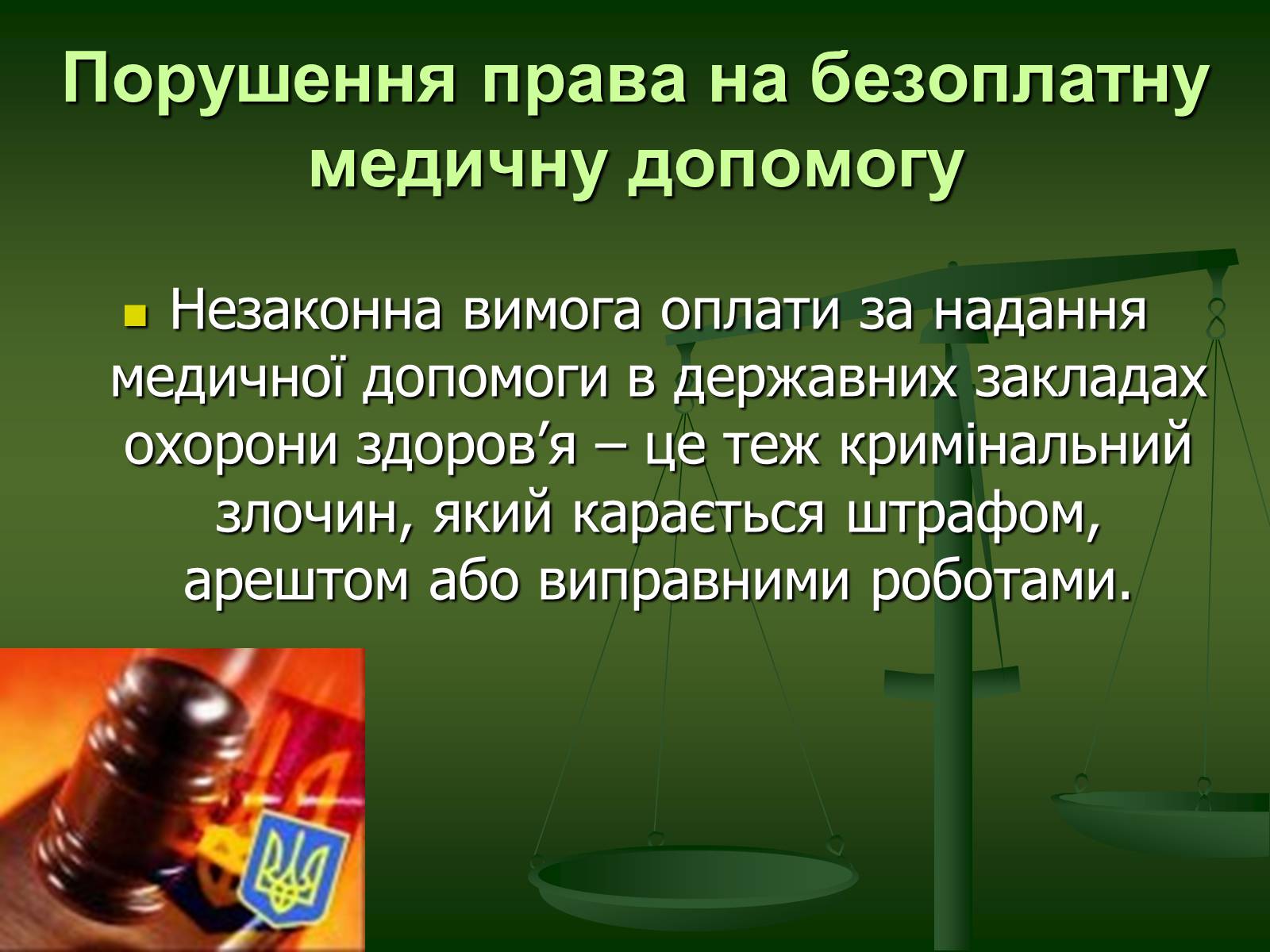 Порушення права на безоплатну медичну допомогу

Незаконна вимога оплати за надання медичної допомоги в державних закладах охорони здоров’я – це теж кримінальний злочин, який карається штрафом, арештом або виправними роботами.